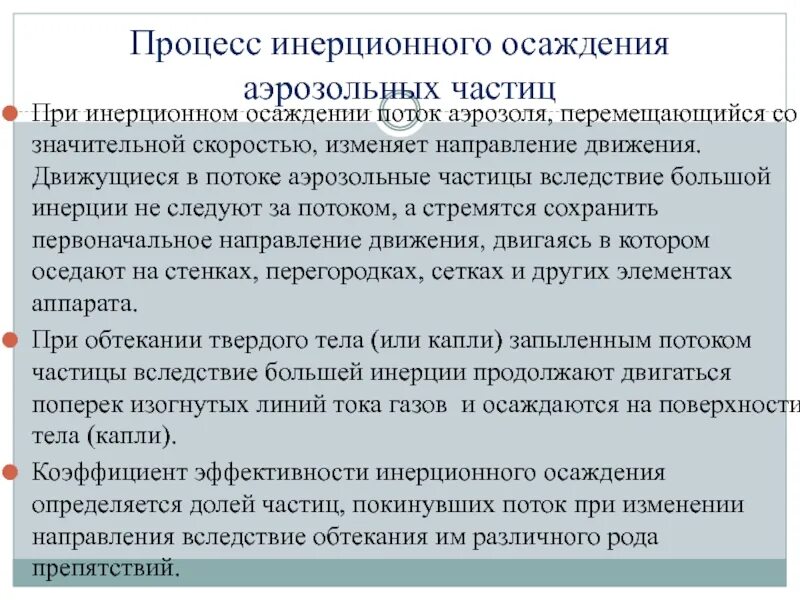 Процесс инерционного осаждения аэрозольных частиц

При инерционном осаждении поток аэрозоля, перемещающийся со значительной скоростью, изменяет направление движения. Движущиеся в потоке аэрозольные частицы вследствие большой инерции не следуют за потоком, а стремятся сохранить первоначальное направление движения, двигаясь в котором оседают на стенках, перегородках, сетках и других элементах аппарата.

При обтекании твердого тела (или капли) запыленным потоком частицы вследствие большей инерции продолжают двигаться поперек изогнутых линий тока газов и осаждаются на поверхности тела (капли).

Коэффициент эффективности инерционного осаждения определяется долей частиц, покинувших поток при изменении направления вследствие обтекания им различного рода препятствий.